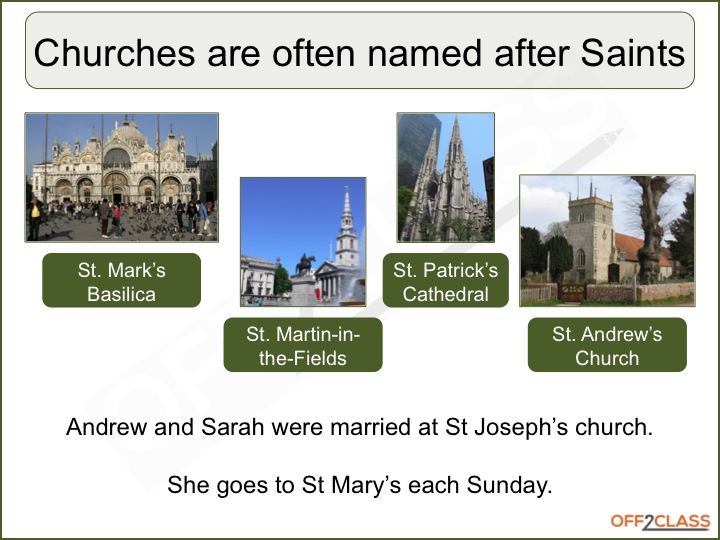 Churches are often named after Saints

St. Mark's Basilica

St. Martin-in-the-Fields

St. Patrick's Cathedral

St. Andrew's Church

Andrew and Sarah were married at St Joseph's church.

She goes to St Mary's each Sunday.

OFF2CLASS